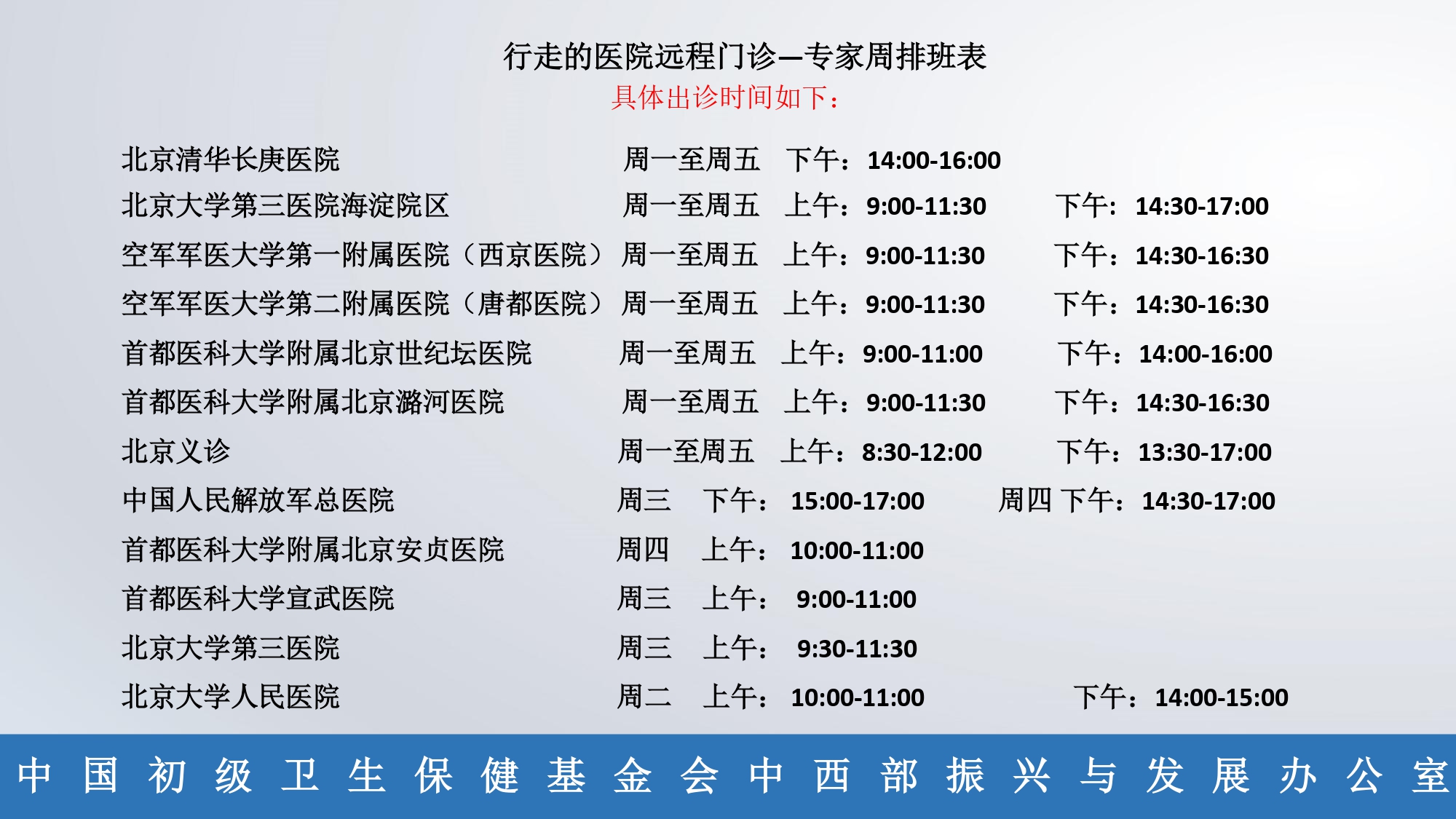 行走的医院远程门诊—专家周排班表
具体出诊时间如下：

北京清华长庚医院 周一至周五 下午：14:00-16:00
北京大学第三医院海淀院区 周一至周五 上午：9:00-11:30 下午：14:30-17:00
空军军医大学第一附属医院（西京医院） 周一至周五 上午：9:00-11:30 下午：14:30-16:30
空军军医大学第二附属医院（唐都医院） 周一至周五 上午：9:00-11:30 下午：14:30-16:30
首都医科大学附属北京世纪坛医院 周一至周五 上午：9:00-11:00 下午：14:00-16:00
首都医科大学附属北京潞河医院 周一至周五 上午：9:00-11:30 下午：14:30-16:30
北京义诊 周一至周五 上午：8:30-12:00 下午：13:30-17:00
中国人民解放军总医院 周三 下午：15:00-17:00 周四 下午：14:30-17:00
首都医科大学附属北京安贞医院 周四 上午：10:00-11:00
首都医科大学宣武医院 周三 上午：9:00-11:00
北京大学第三医院 周三 上午：9:30-11:30
北京大学人民医院 周二 上午：10:00-11:00 下午：14:00-15:00

中国初级卫生保健基金会中西部振兴与发展办公室